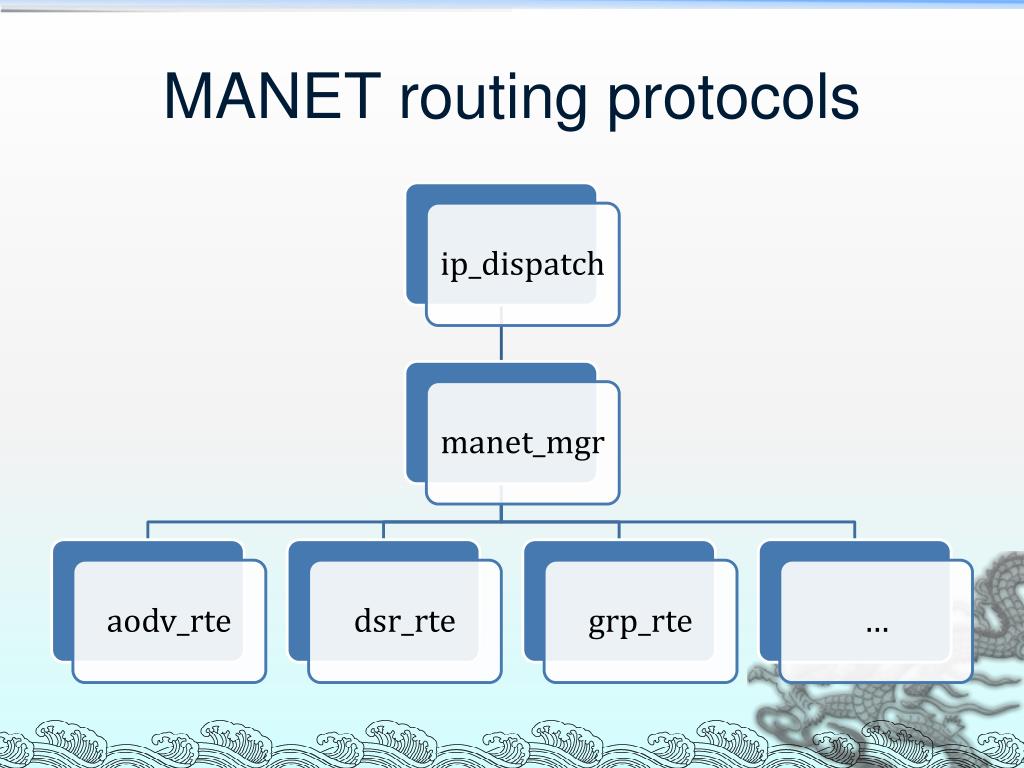 MANET routing protocols

ip_dispatch

manet_mgr

aodv_rte

dsr_rte

grp_rte

…